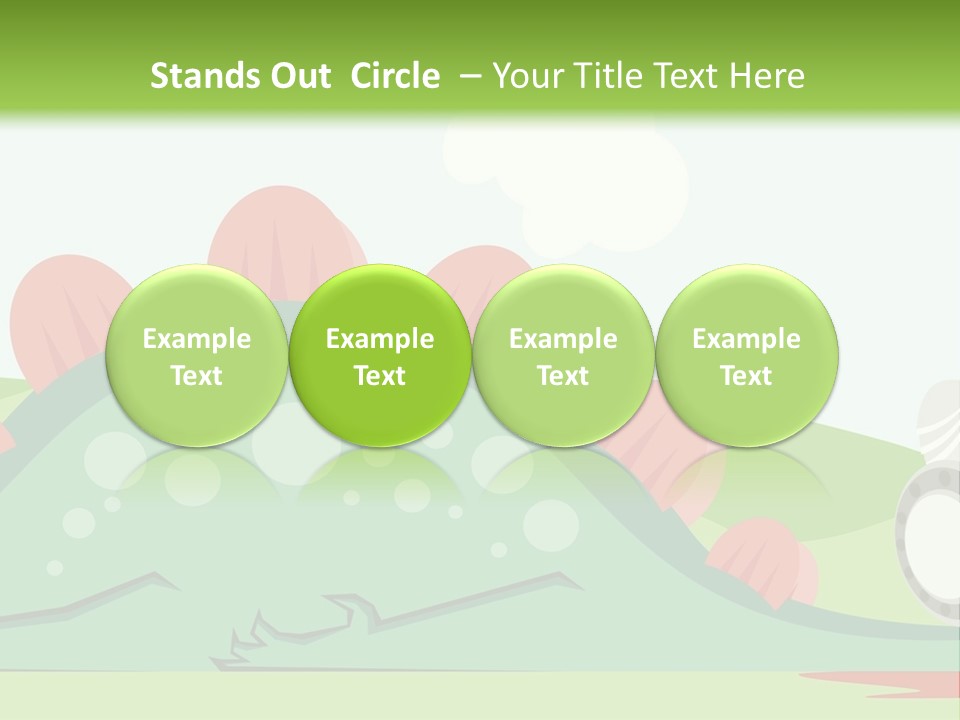 Stands Out Circle – Your Title Text Here

Example Text

Example Text

Example Text

Example Text